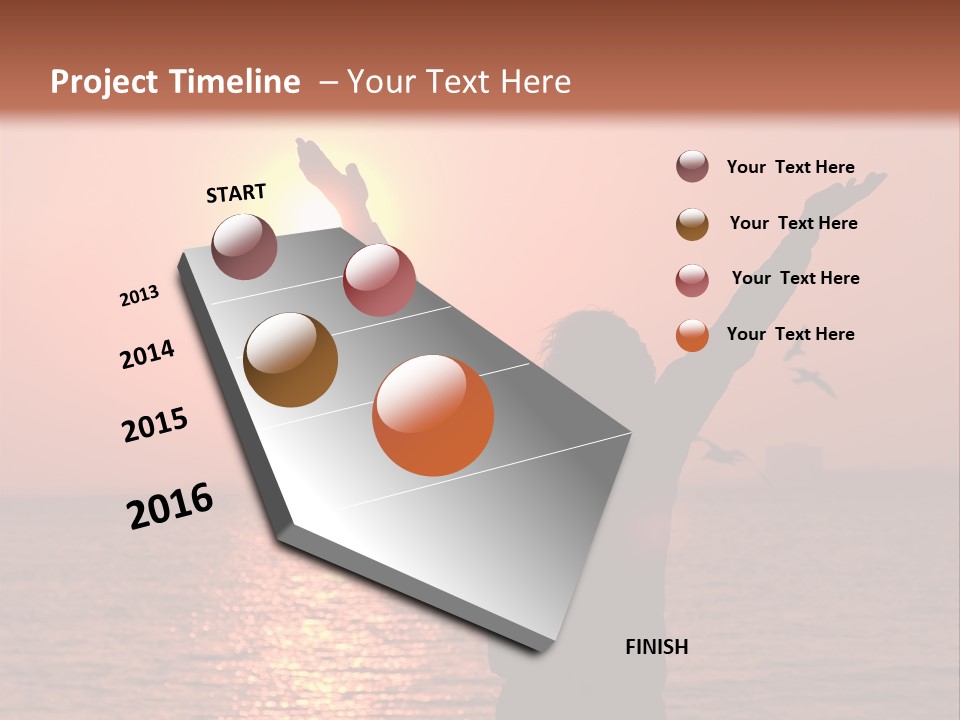 Project Timeline – Your Text Here

START

2013

2014

2015

2016

FINISH

Your Text Here

Your Text Here

Your Text Here

Your Text Here